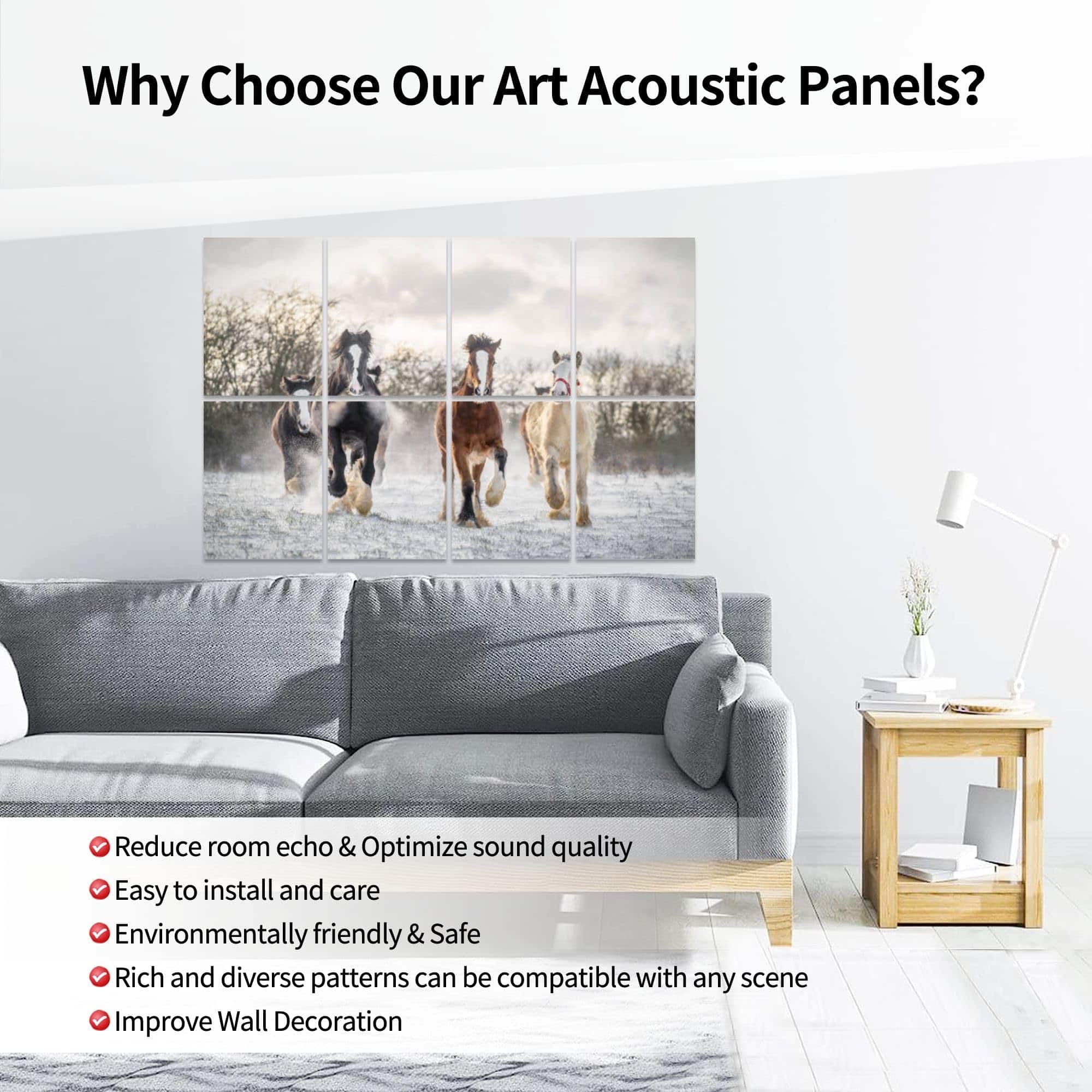 Why Choose Our Art Acoustic Panels?

Reduce room echo & Optimize sound quality
Easy to install and care
Environmentally friendly & Safe
Rich and diverse patterns can be compatible with any scene
Improve Wall Decoration